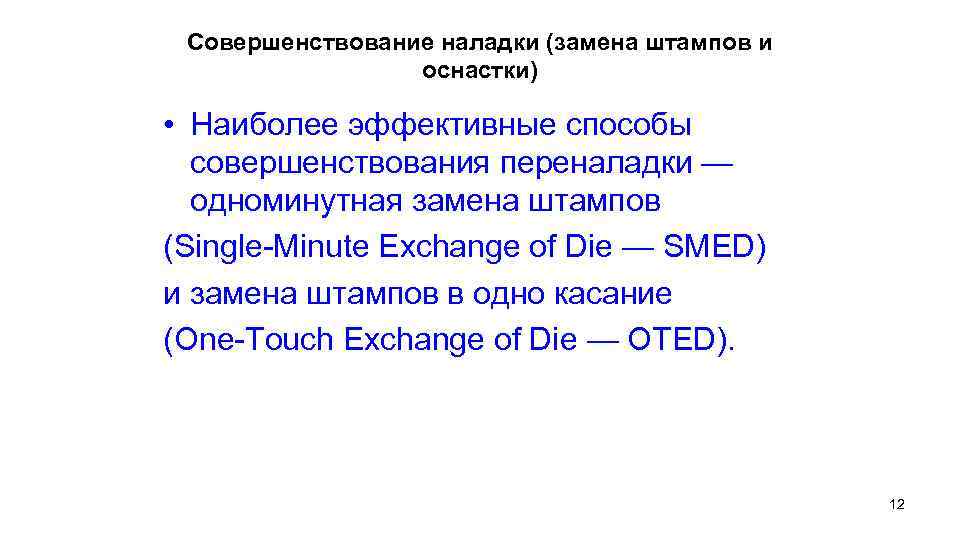 Совершенствование наладки (замена штампов и оснастки)

• Наиболее эффективные способы совершенствования переналадки — одноминутная замена штампов (Single-Minute Exchange of Die — SMED) и замена штампов в одно касание (One-Touch Exchange of Die — OTED).

12